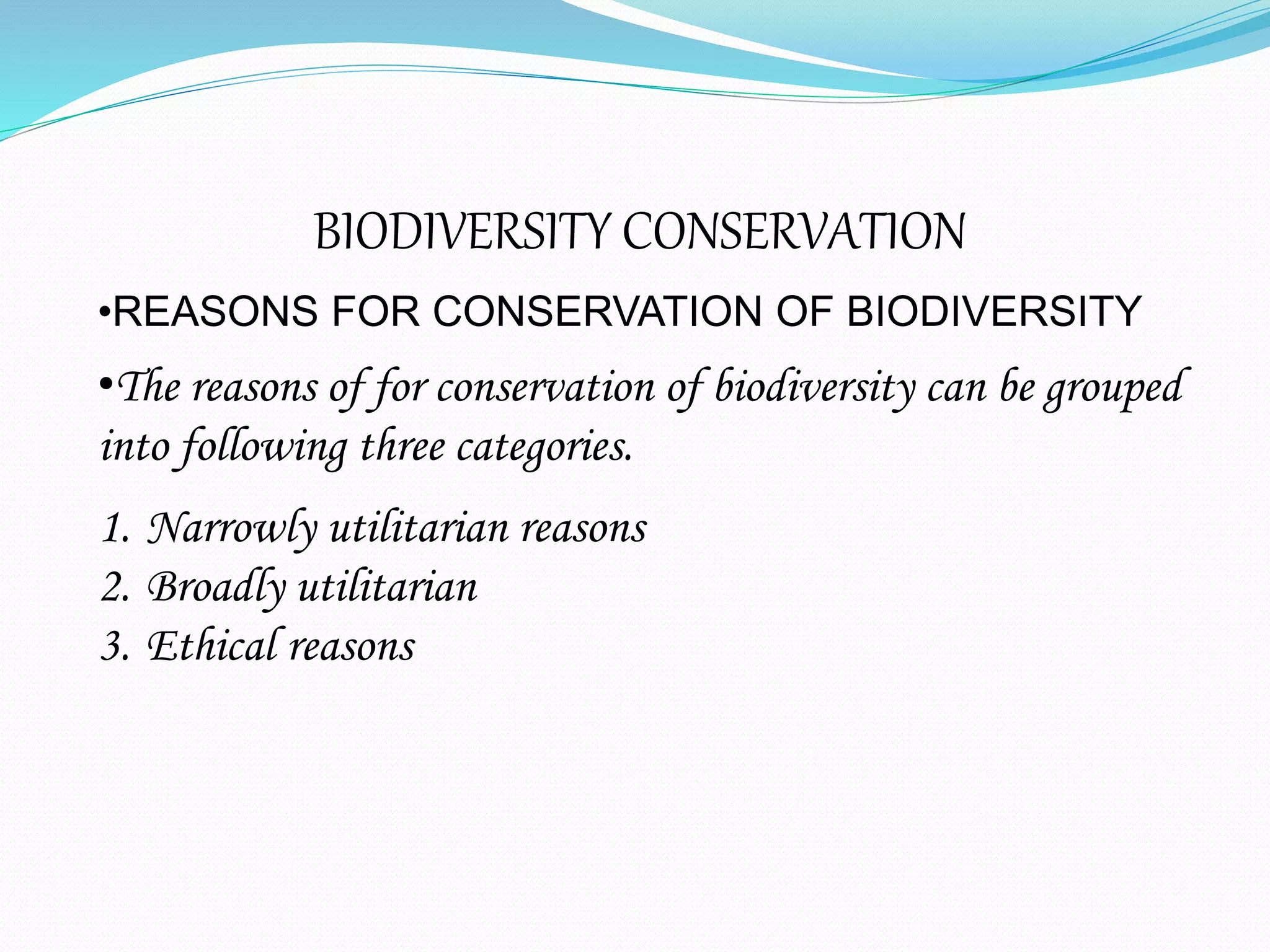 BIODIVERSITY CONSERVATION

•REASONS FOR CONSERVATION OF BIODIVERSITY

•The reasons of for conservation of biodiversity can be grouped into following three categories.

1. Narrowly utilitarian reasons
2. Broadly utilitarian
3. Ethical reasons